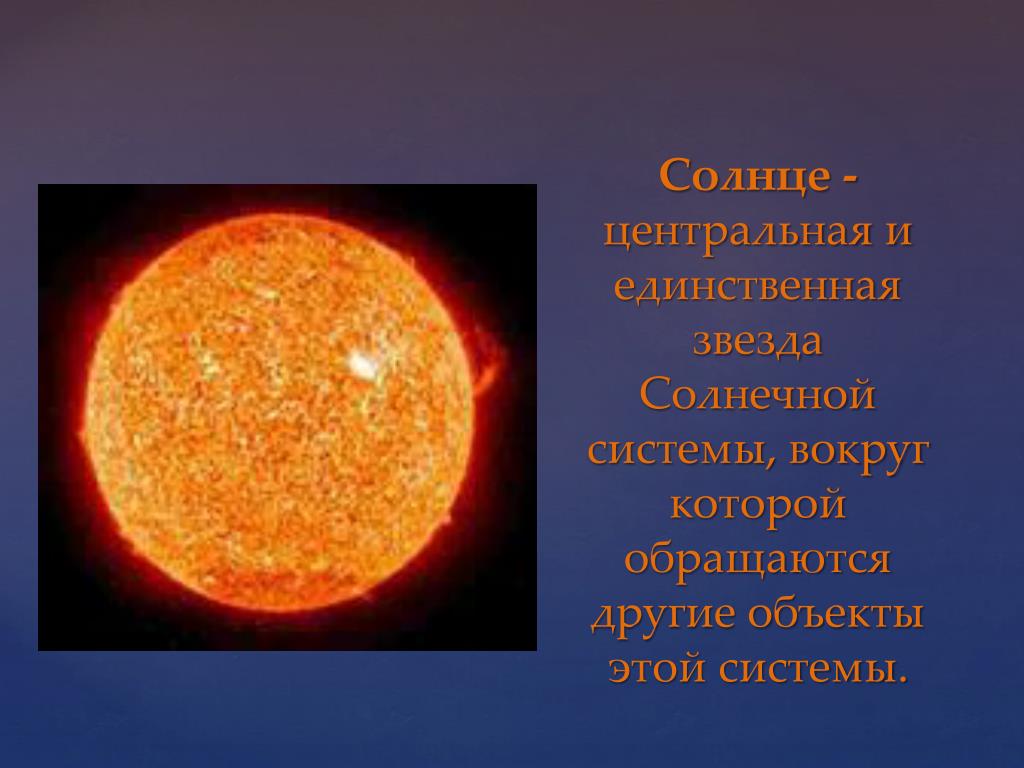 Солнце - центральная и единственная звезда Солнечной системы, вокруг которой обращаются другие объекты этой системы.